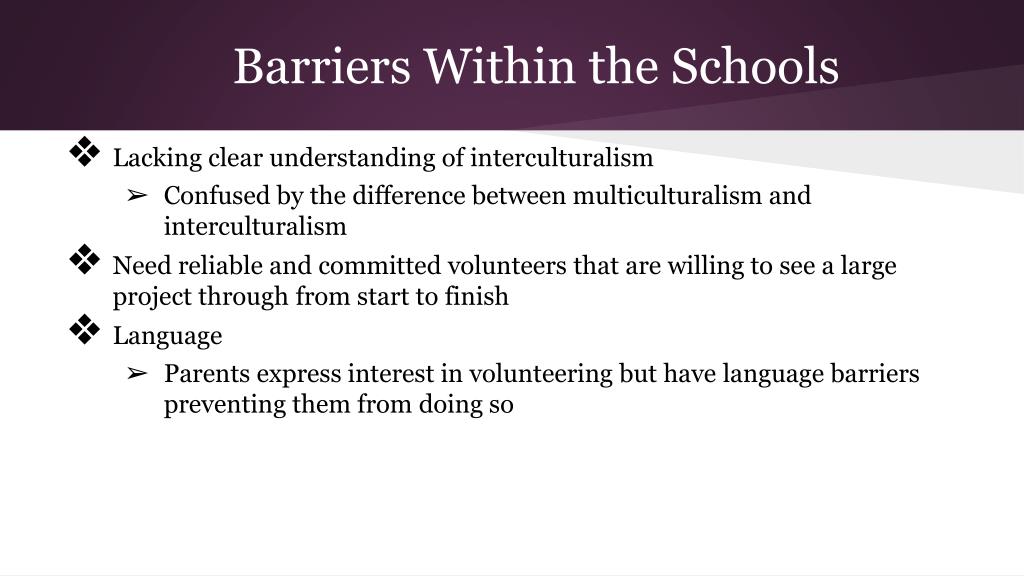 Barriers Within the Schools

❖ Lacking clear understanding of interculturalism

➢ Confused by the difference between multiculturalism and interculturalism

❖ Need reliable and committed volunteers that are willing to see a large project through from start to finish

❖ Language

➢ Parents express interest in volunteering but have language barriers preventing them from doing so